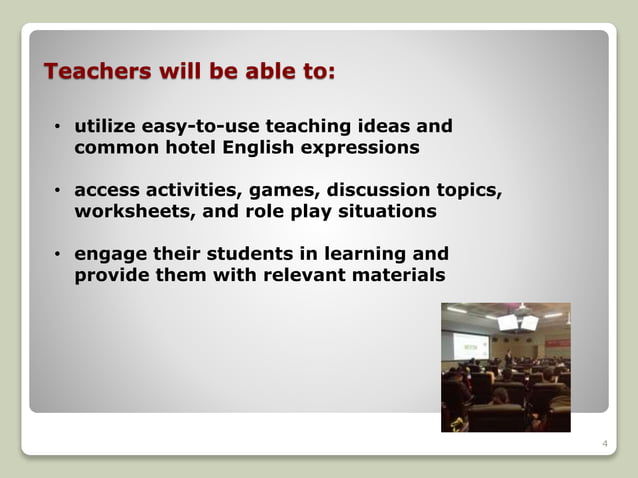 Teachers will be able to:

• utilize easy-to-use teaching ideas and common hotel English expressions

• access activities, games, discussion topics, worksheets, and role play situations

• engage their students in learning and provide them with relevant materials

4